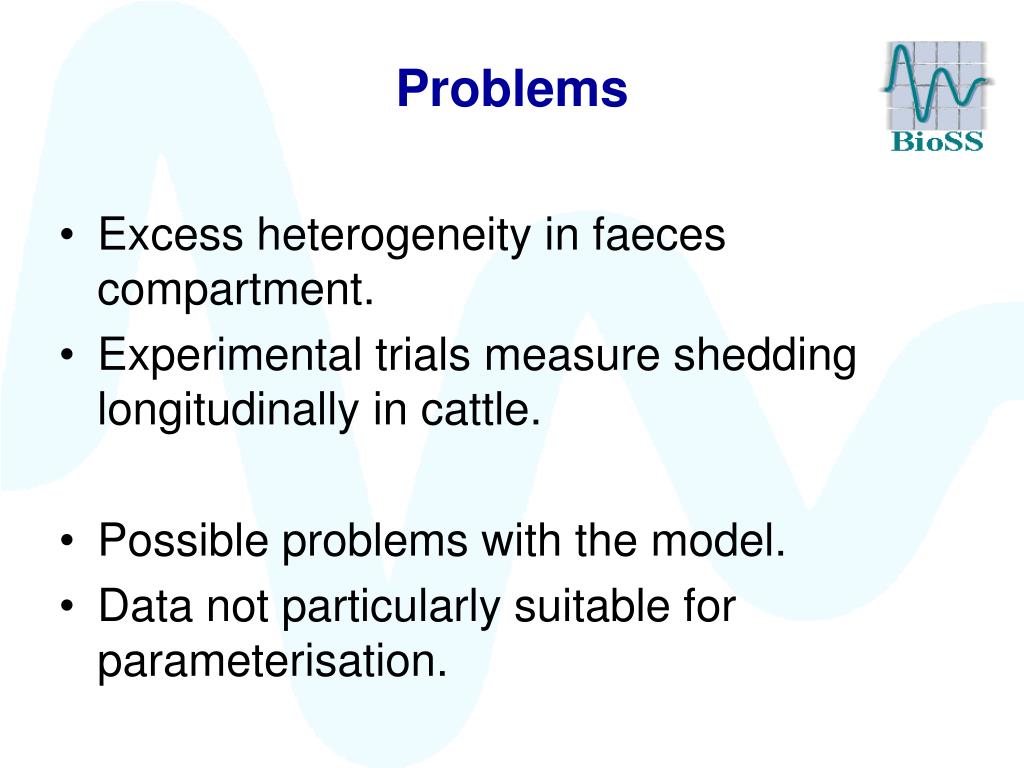 Problems

BioSS

• Excess heterogeneity in faeces compartment.
• Experimental trials measure shedding longitudinally in cattle.

• Possible problems with the model.
• Data not particularly suitable for parameterisation.